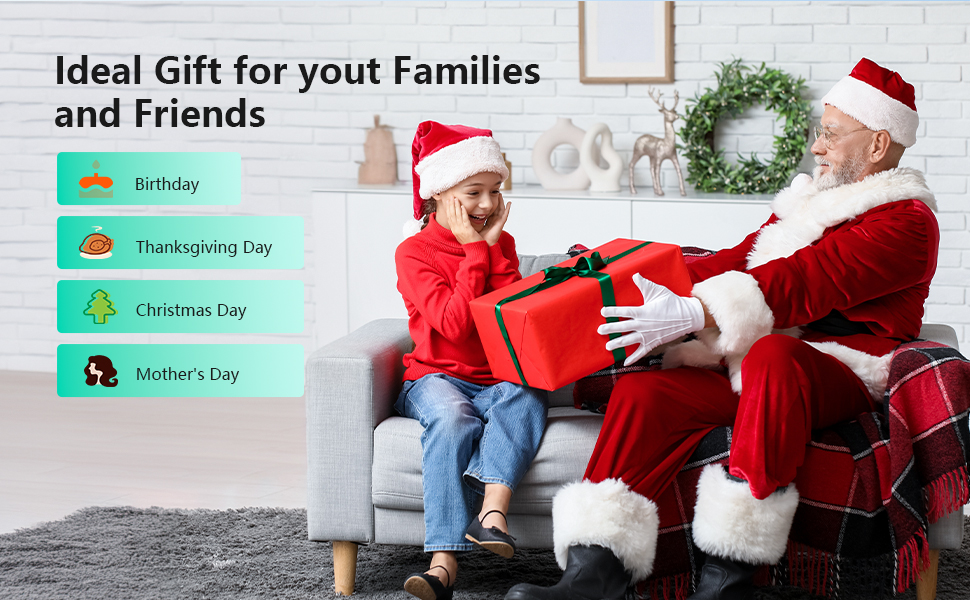 Ideal Gift for yout Families and Friends

Birthday

Thanksgiving Day

Christmas Day

Mother's Day